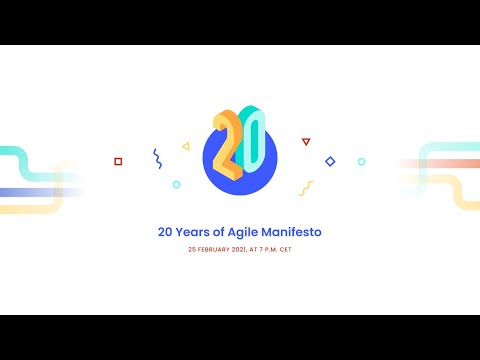 20

20 Years of Agile Manifesto

25 FEBRUARY 2021, AT 7 P.M. CET